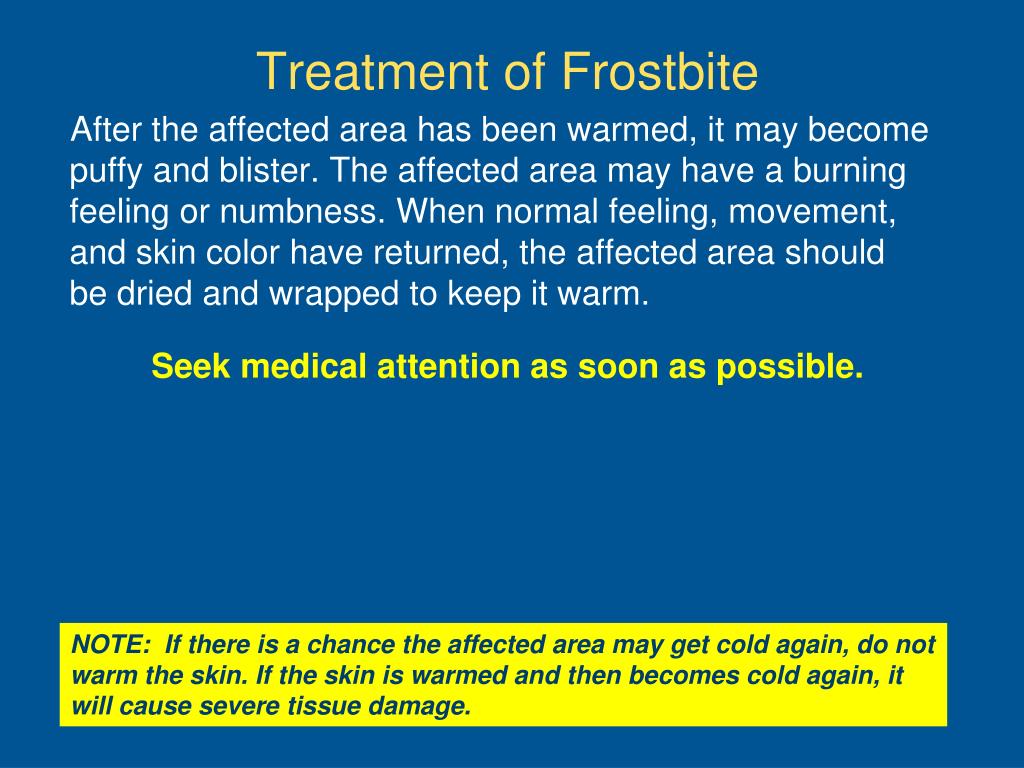 Treatment of Frostbite

After the affected area has been warmed, it may become puffy and blister. The affected area may have a burning feeling or numbness. When normal feeling, movement, and skin color have returned, the affected area should be dried and wrapped to keep it warm.

Seek medical attention as soon as possible.

NOTE: If there is a chance the affected area may get cold again, do not warm the skin. If the skin is warmed and then becomes cold again, it will cause severe tissue damage.